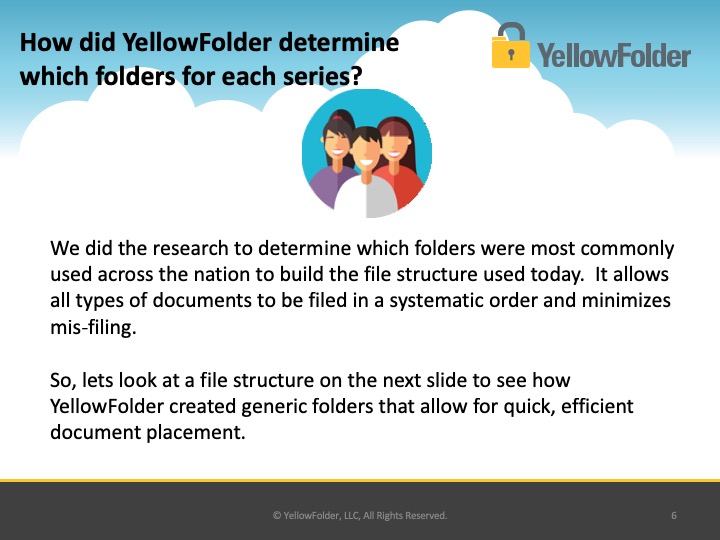 How did YellowFolder determine which folders for each series?

YellowFolder

We did the research to determine which folders were most commonly used across the nation to build the file structure used today.  It allows all types of documents to be filed in a systematic order and minimizes mis-filing.

So, lets look at a file structure on the next slide to see how YellowFolder created generic folders that allow for quick, efficient document placement.

© YellowFolder, LLC, All Rights Reserved.

6